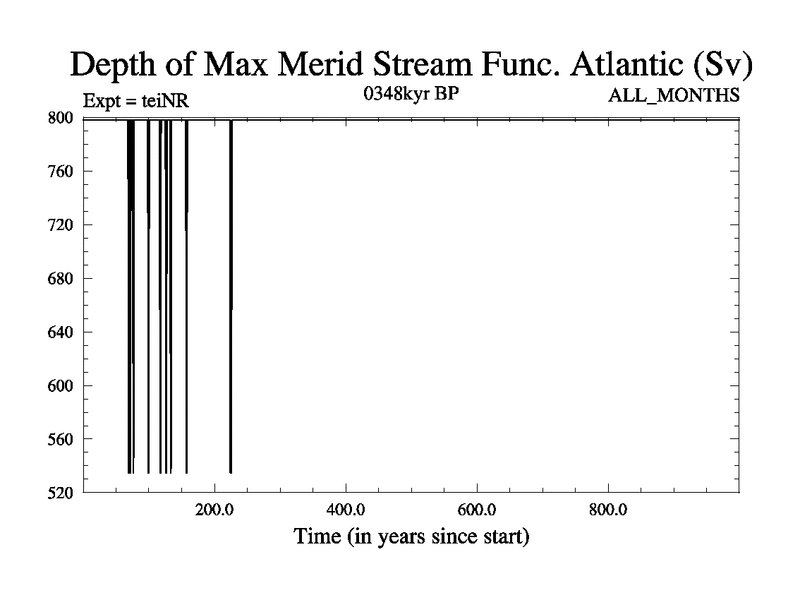 Depth of Max Merid Stream Func. Atlantic (Sv)

Expt = teiNR

0348kyr BP

ALL_MONTHS

800
760
720
680
640
600
560
520

200.0
400.0
600.0
800.0

Time (in years since start)